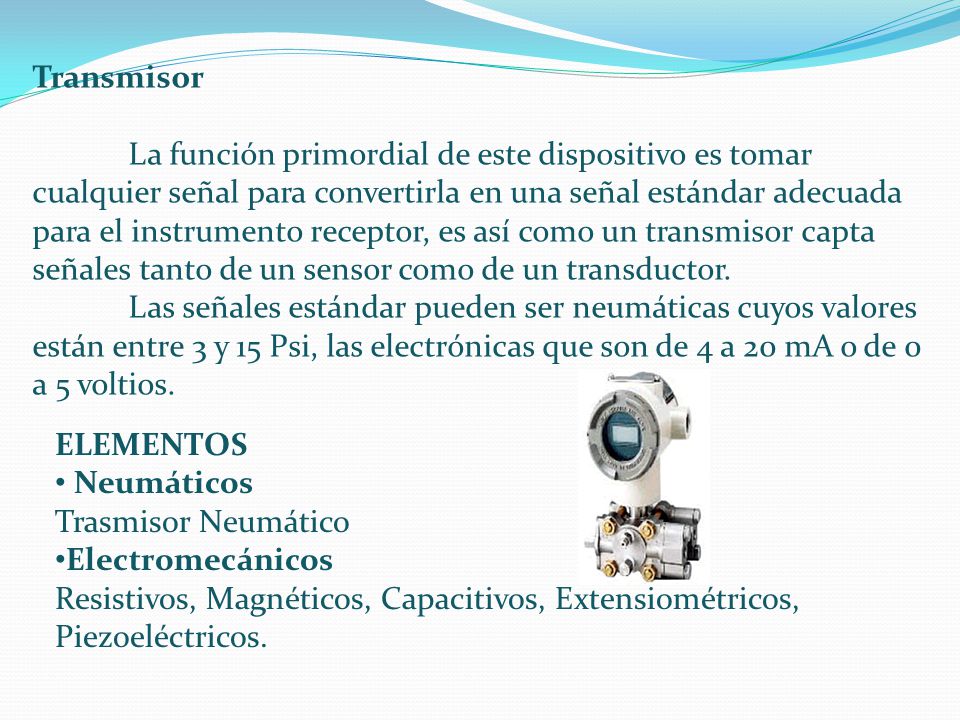 Transmisor

La función primordial de este dispositivo es tomar cualquier señal para convertirla en una señal estándar adecuada para el instrumento receptor, es así como un transmisor capta señales tanto de un sensor como de un transductor.

Las señales estándar pueden ser neumáticas cuyos valores están entre 3 y 15 Psi, las electrónicas que son de 4 a 20 mA o de 0 a 5 voltios.

ELEMENTOS
• Neumáticos
Trasmisor Neumático
•Electromecánicos
Resistivos, Magnéticos, Capacitivos, Extensiométricos, Piezoeléctricos.